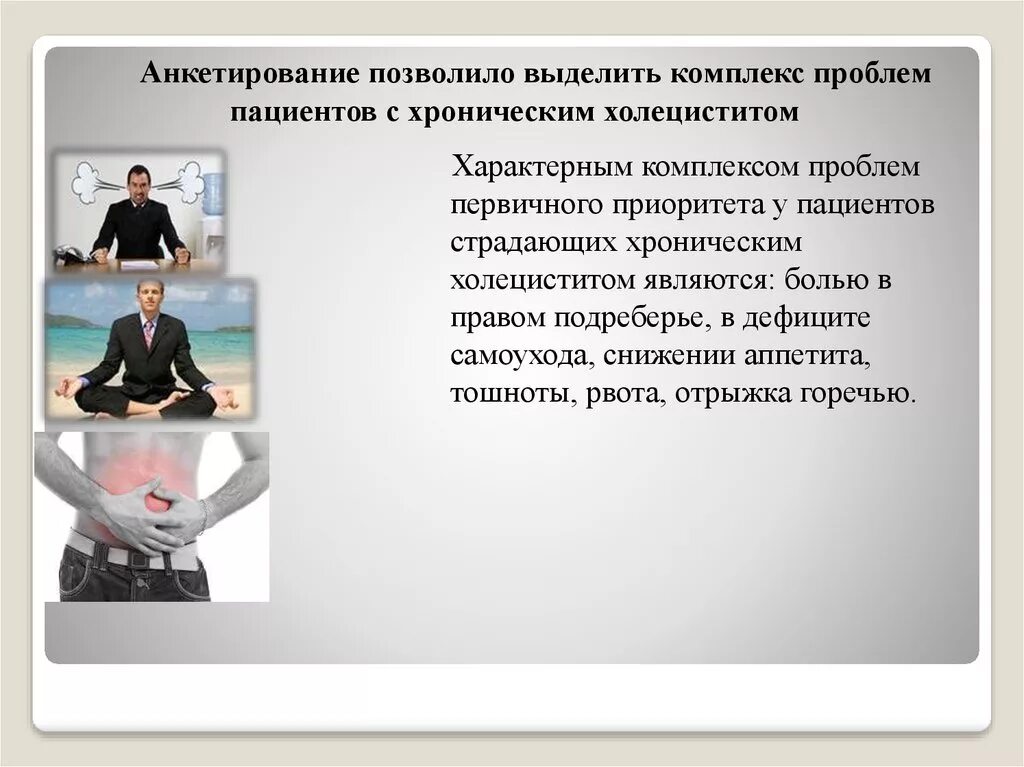 Анкетирование позволило выделить комплекс проблем пациентов с хроническим холециститом

Характерным комплексом проблем первичного приоритета у пациентов страдающих хроническим холециститом являются: болью в правом подреберье, в дефиците самоухода, снижении аппетита, тошноты, рвота, отрыжка горечью.